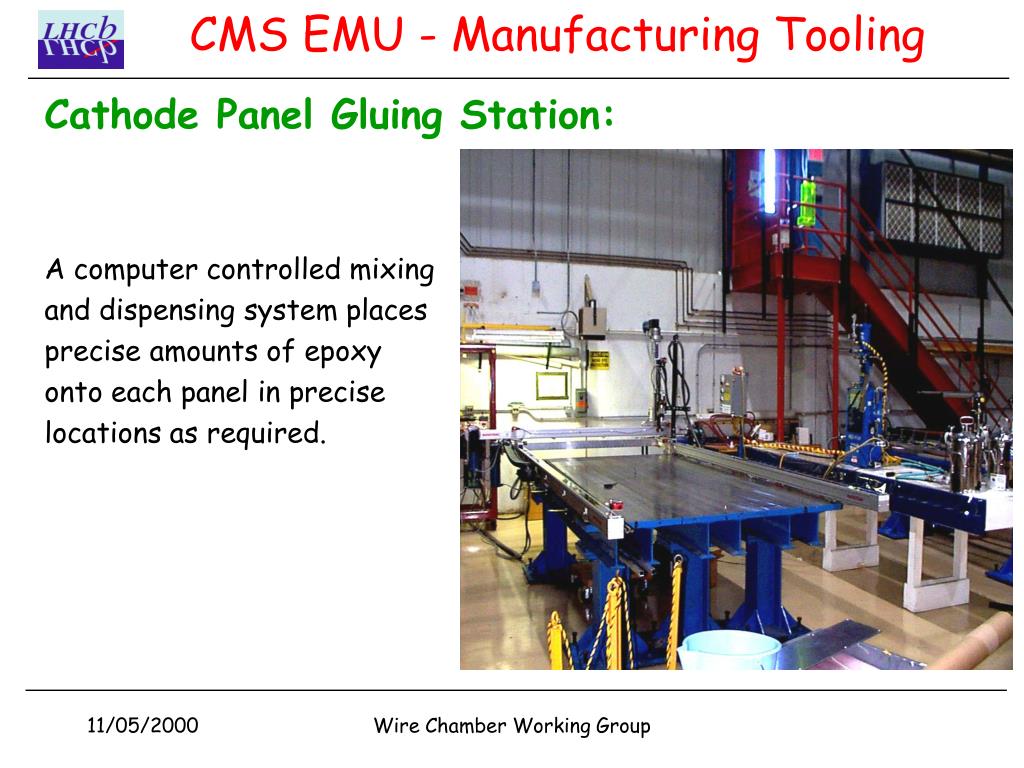 LHCb

CMS EMU - Manufacturing Tooling

Cathode Panel Gluing Station:

A computer controlled mixing and dispensing system places precise amounts of epoxy onto each panel in precise locations as required.

11/05/2000

Wire Chamber Working Group